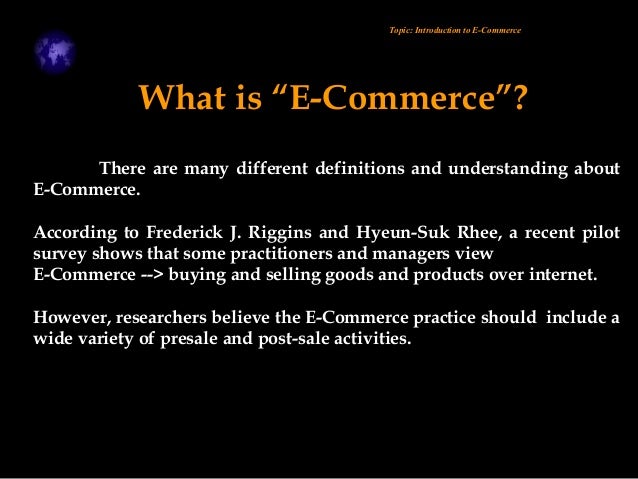 Topic: Introduction to E-Commerce

What is “E-Commerce”?

There are many different definitions and understanding about E-Commerce.

According to Frederick J. Riggins and Hyeun-Suk Rhee, a recent pilot survey shows that some practitioners and managers view
E-Commerce --> buying and selling goods and products over internet.

However, researchers believe the E-Commerce practice should include a wide variety of presale and post-sale activities.